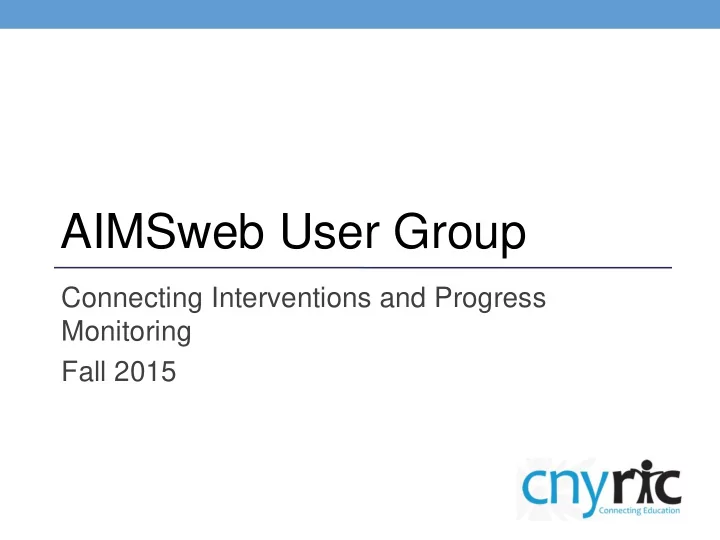 AIMSweb User Group

Connecting Interventions and Progress Monitoring

Fall 2015

cnyric
Connecting Education